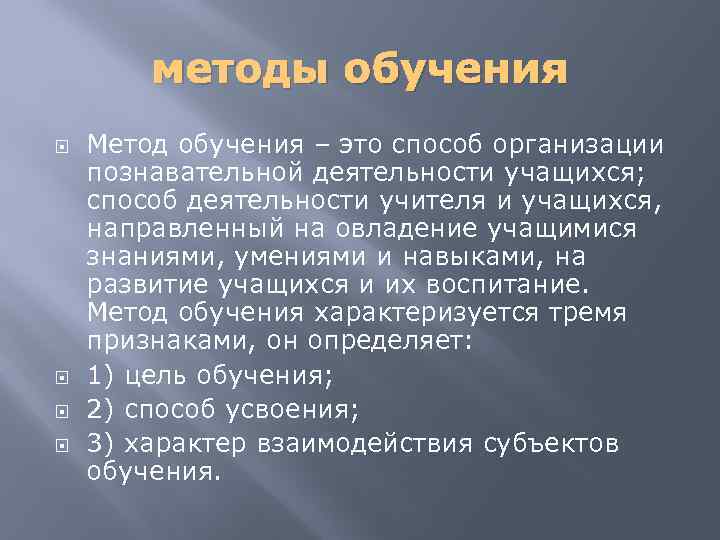 методы обучения

Метод обучения – это способ организации познавательной деятельности учащихся; способ деятельности учителя и учащихся, направленный на овладение учащимися знаниями, умениями и навыками, на развитие учащихся и их воспитание. Метод обучения характеризуется тремя признаками, он определяет:

1) цель обучения;

2) способ усвоения;

3) характер взаимодействия субъектов обучения.